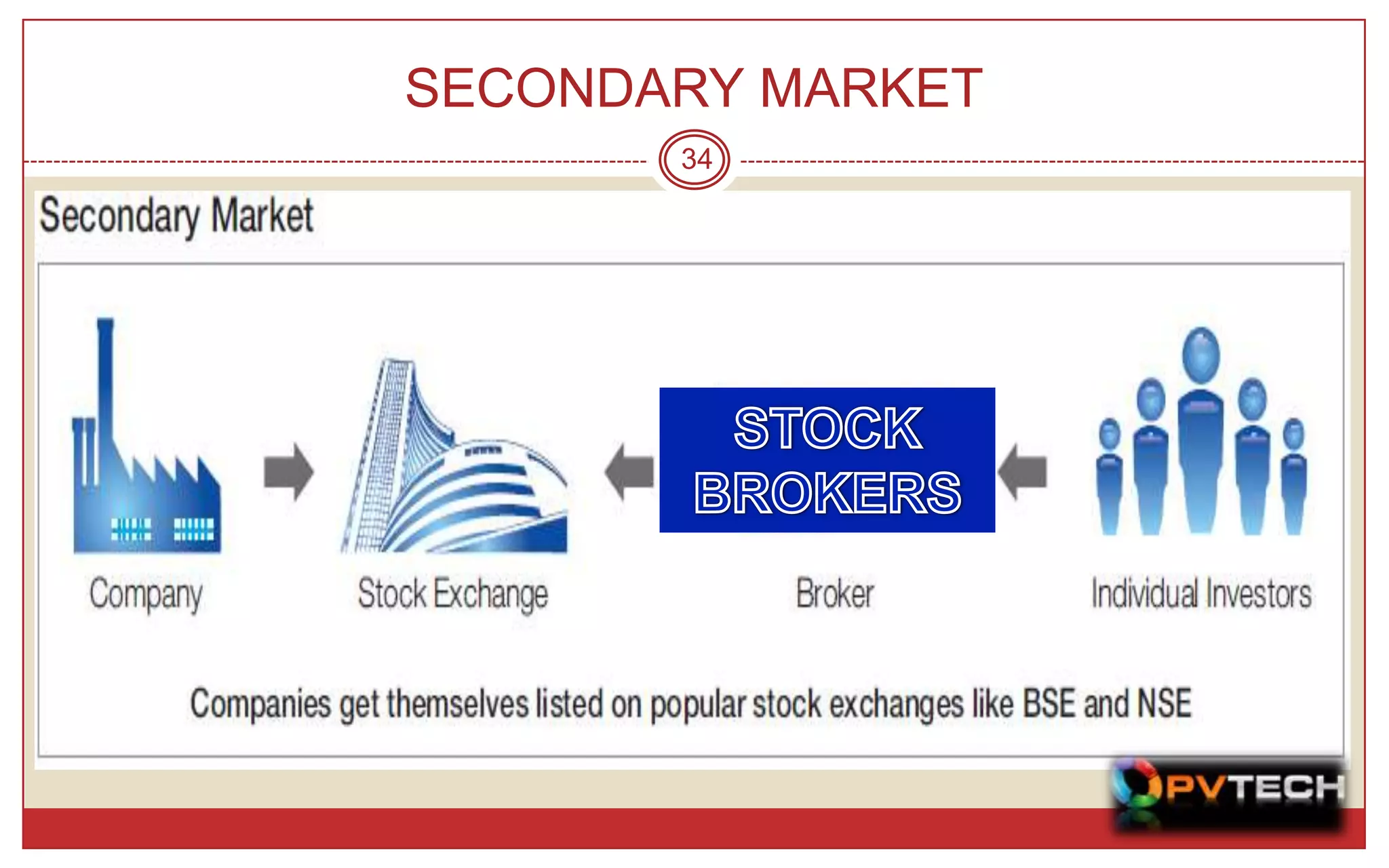 SECONDARY MARKET

34

Secondary Market

STOCK BROKERS

Company

Stock Exchange

Broker

Individual Investors

Companies get themselves listed on popular stock exchanges like BSE and NSE

PVTECH